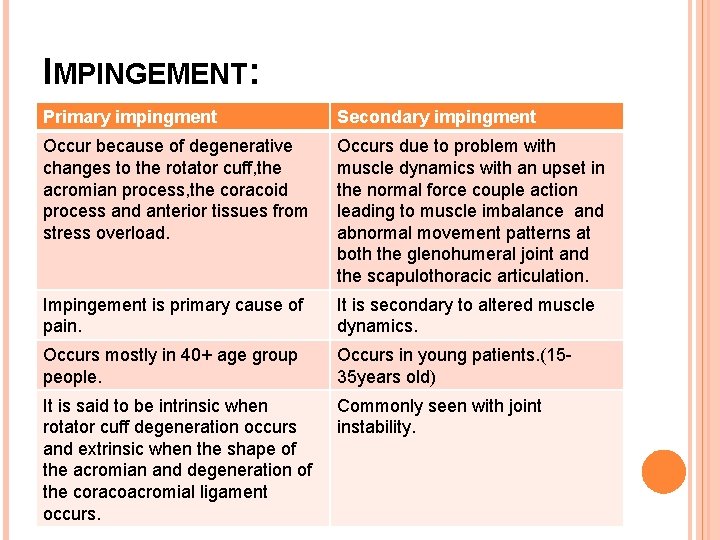 IMPINGEMENT:

| Primary impingment | Secondary impingment |
|---|---|
| Occur because of degenerative changes to the rotator cuff,the acromian process,the coracoid process and anterior tissues from stress overload. | Occurs due to problem with muscle dynamics with an upset in the normal force couple action leading to muscle imbalance and abnormal movement patterns at both the glenohumeral joint and the scapulothoracic articulation. |
| Impingement is primary cause of pain. | It is secondary to altered muscle dynamics. |
| Occurs mostly in 40+ age group people. | Occurs in young patients.(15-35years old) |
| It is said to be intrinsic when rotator cuff degeneration occurs and extrinsic when the shape of the acromian and degeneration of the coracoacromial ligament occurs. | Commonly seen with joint instability. |